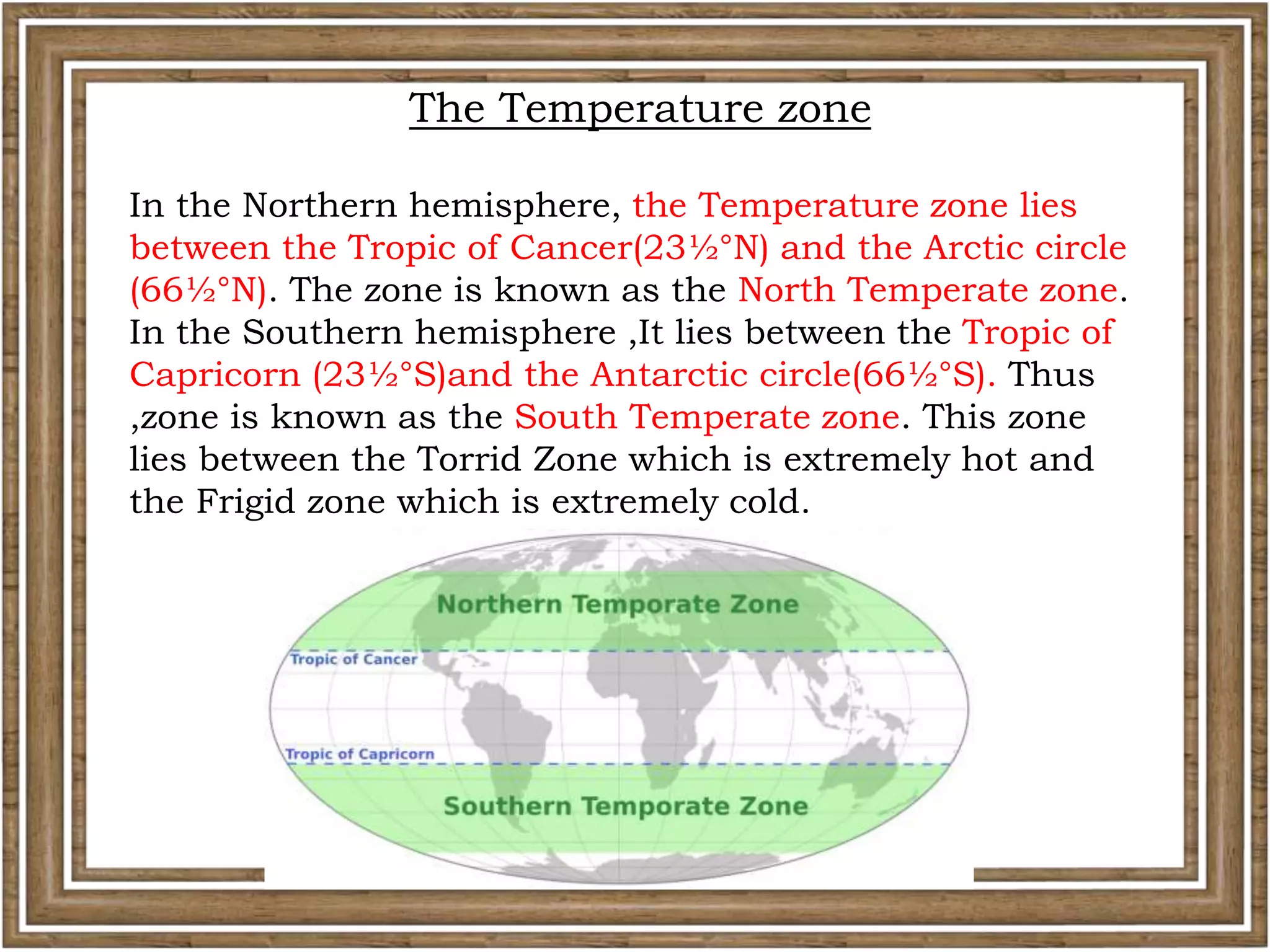 The Temperature zone

In the Northern hemisphere, the Temperature zone lies between the Tropic of Cancer(23½°N) and the Arctic circle (66½°N). The zone is known as the North Temperate zone. In the Southern hemisphere ,It lies between the Tropic of Capricorn (23½°S)and the Antarctic circle(66½°S). Thus ,zone is known as the South Temperate zone. This zone lies between the Torrid Zone which is extremely hot and the Frigid zone which is extremely cold.

Northern Temporate Zone

Tropic of Cancer

Tropic of Capricorn

Southern Temporate Zone